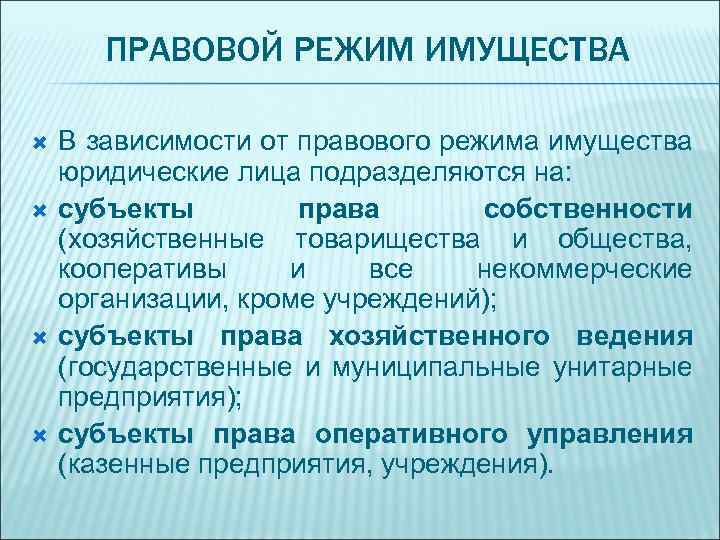 ПРАВОВОЙ РЕЖИМ ИМУЩЕСТВА

В зависимости от правового режима имущества юридические лица подразделяются на:

субъекты права собственности (хозяйственные товарищества и общества, кооперативы и все некоммерческие организации, кроме учреждений);

субъекты права хозяйственного ведения (государственные и муниципальные унитарные предприятия);

субъекты права оперативного управления (казенные предприятия, учреждения).